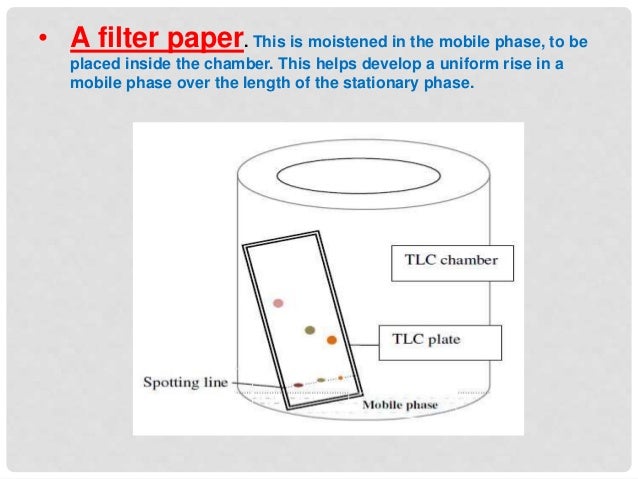 • A filter paper. This is moistened in the mobile phase, to be placed inside the chamber. This helps develop a uniform rise in a mobile phase over the length of the stationary phase.

TLC chamber

TLC plate

Spotting line

Mobile phase